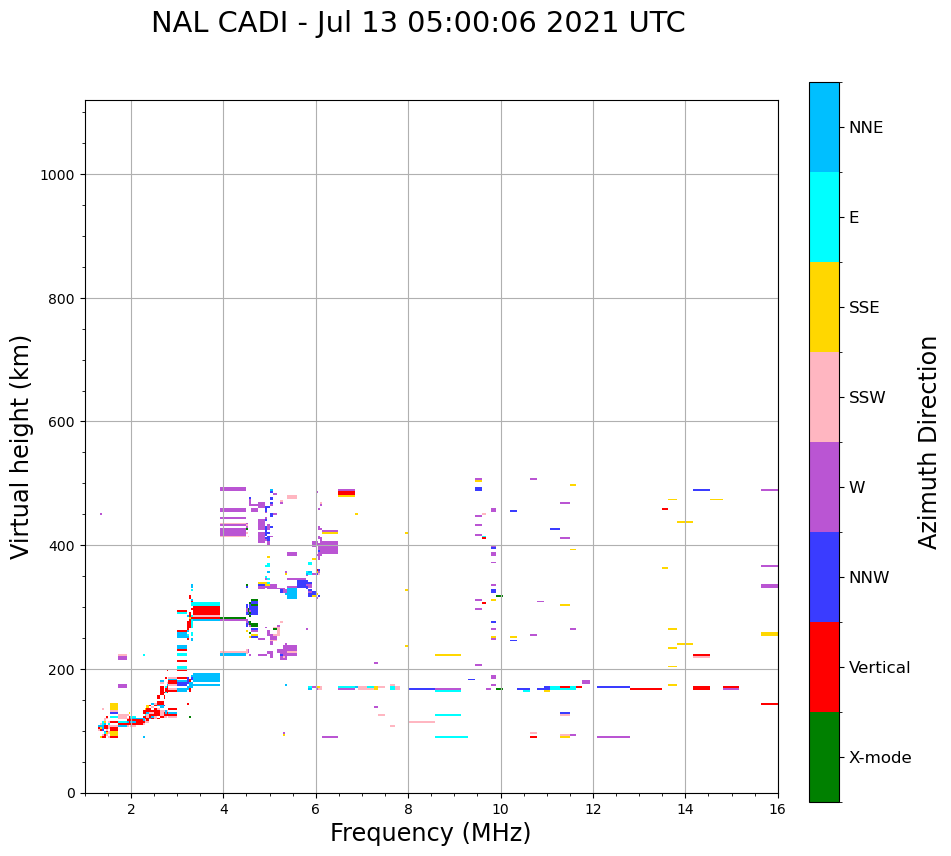 NAL CADI - Jul 13 05:00:06 2021 UTC

Virtual height (km)

1000
800
600
400
200
0

2
4
6
8
10
12
14
16

Frequency (MHz)

NNE
E
SSE
SSW
W
NNW
Vertical
X-mode

Azimuth Direction